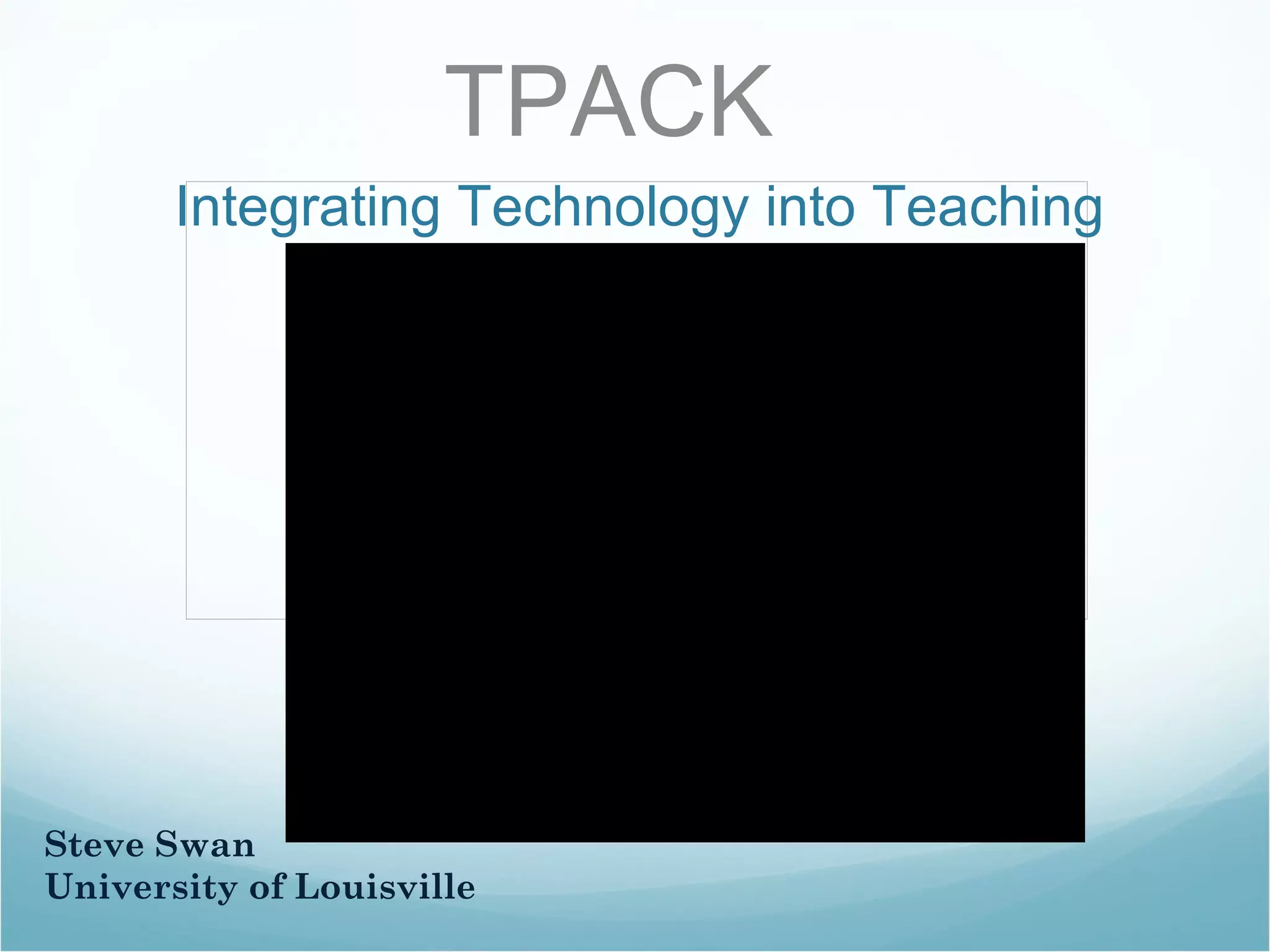 TPACK

Integrating Technology into Teaching

Steve Swan
University of Louisville